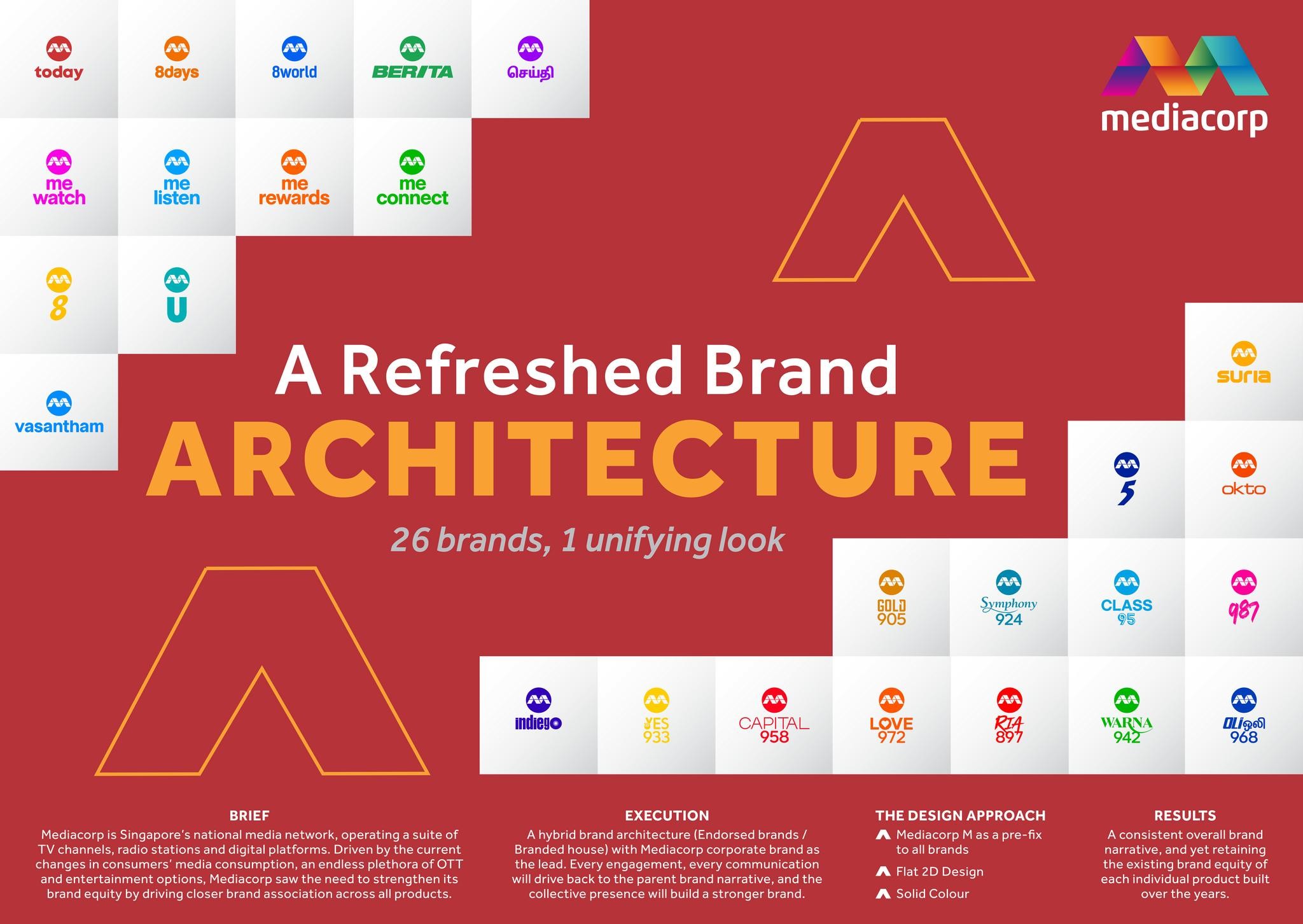 today

8days

8world

BERITA

செய்தி

mediacorp

me watch

me listen

me rewards

me connect

8

U

vasantham

A Refreshed Brand

ARCHITECTURE

26 brands, 1 unifying look

suria

5

okto

GOLD 905

Symphony 924

CLASS 95

987

indiego

YES 933

CAPITAL 958

LOVE 972

RIA 897

WARNA 942

OLI ஒலி 968

BRIEF

Mediacorp is Singapore's national media network, operating a suite of TV channels, radio stations and digital platforms. Driven by the current changes in consumers' media consumption, an endless plethora of OTT and entertainment options, Mediacorp saw the need to strengthen its brand equity by driving closer brand association across all products.

EXECUTION

A hybrid brand architecture (Endorsed brands / Branded house) with Mediacorp corporate brand as the lead. Every engagement, every communication will drive back to the parent brand narrative, and the collective presence will build a stronger brand.

THE DESIGN APPROACH

Mediacorp M as a pre-fix to all brands

Flat 2D Design

Solid Colour

RESULTS

A consistent overall brand narrative, and yet retaining the existing brand equity of each individual product built over the years.